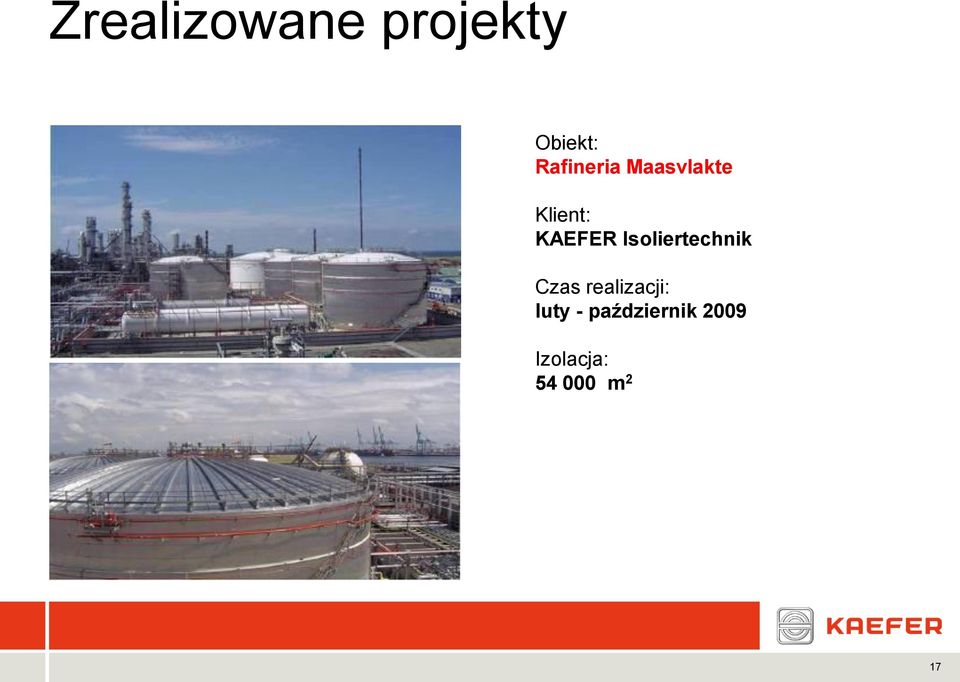 Zrealizowane projekty

Obiekt:
Rafineria Maasvlakte

Klient:
KAEFER Isoliertechnik

Czas realizacji:
luty - październik 2009

Izolacja:
54 000 $m^2$

KAEFER

17